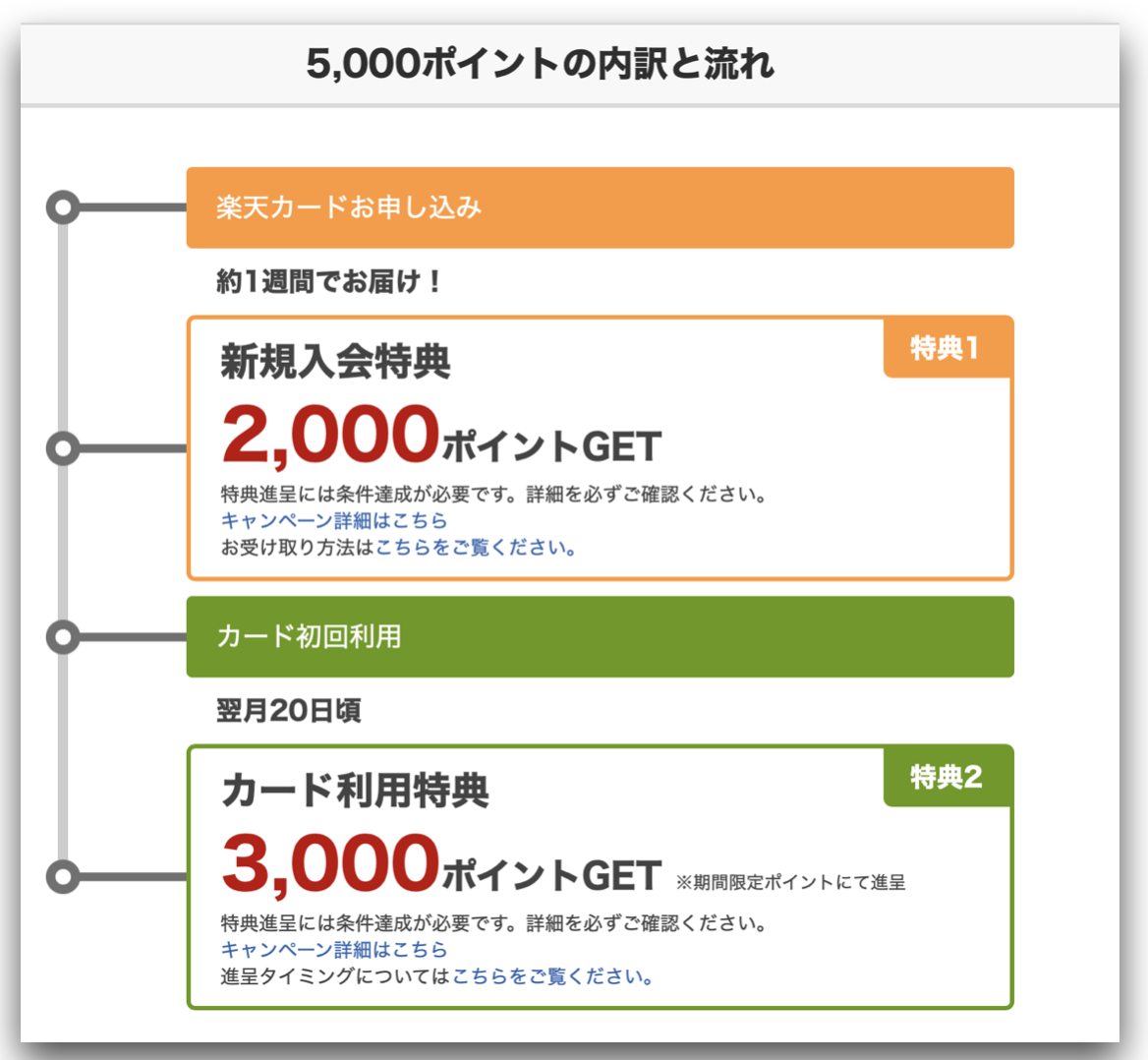 5,000ポイントの内訳と流れ

楽天カードお申し込み

約1週間でお届け！

特典1

新規入会特典

2,000ポイントGET

特典進呈には条件達成が必要です。詳細を必ずご確認ください。
キャンペーン詳細はこちら
お受け取り方法はこちらをご覧ください。

カード初回利用

翌月20日頃

特典2

カード利用特典

3,000ポイントGET ※期間限定ポイントにて進呈

特典進呈には条件達成が必要です。詳細を必ずご確認ください。
キャンペーン詳細はこちら
進呈タイミングについてはこちらをご覧ください。